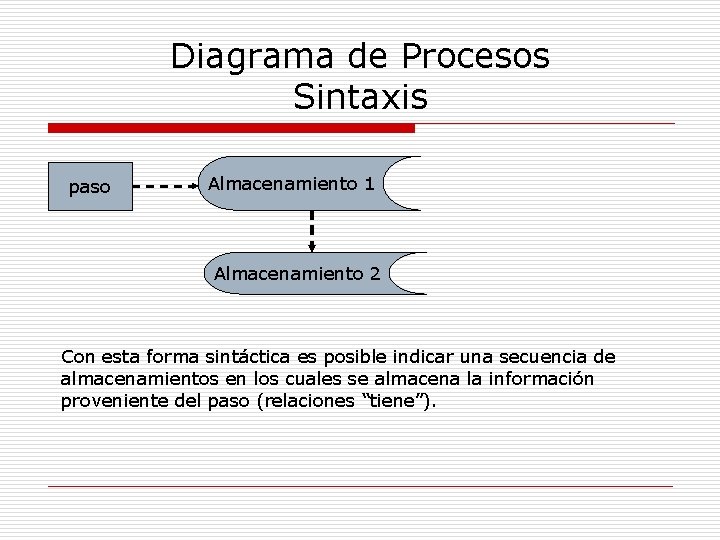 Diagrama de Procesos
Sintaxis

paso

Almacenamiento 1

Almacenamiento 2

Con esta forma sintáctica es posible indicar una secuencia de almacenamientos en los cuales se almacena la información proveniente del paso (relaciones “tiene”).